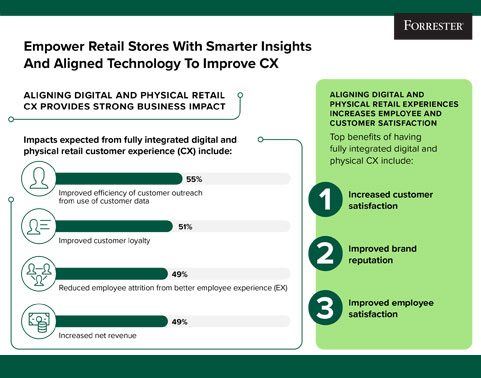 FORRESTER

Empower Retail Stores With Smarter Insights And Aligned Technology To Improve CX

ALIGNING DIGITAL AND PHYSICAL RETAIL CX PROVIDES STRONG BUSINESS IMPACT

Impacts expected from fully integrated digital and physical retail customer experience (CX) include:

55%
Improved efficiency of customer outreach from use of customer data

51%
Improved customer loyalty

49%
Reduced employee attrition from better employee experience (EX)

49%
Increased net revenue

ALIGNING DIGITAL AND PHYSICAL RETAIL EXPERIENCES INCREASES EMPLOYEE AND CUSTOMER SATISFACTION

Top benefits of having fully integrated digital and physical CX include:

1 Increased customer satisfaction

2 Improved brand reputation

3 Improved employee satisfaction